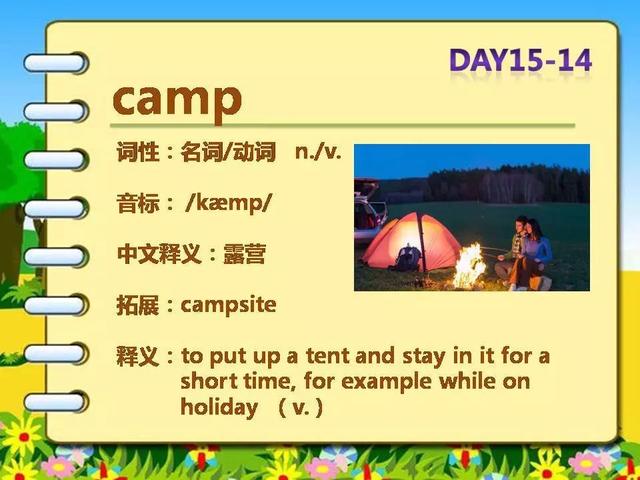 DAY15-14

camp

词性：名词/动词 n./v.

音标： /kæmp/

中文释义：露营

拓展：campsite

释义：to put up a tent and stay in it for a short time, for example while on holiday （v.）